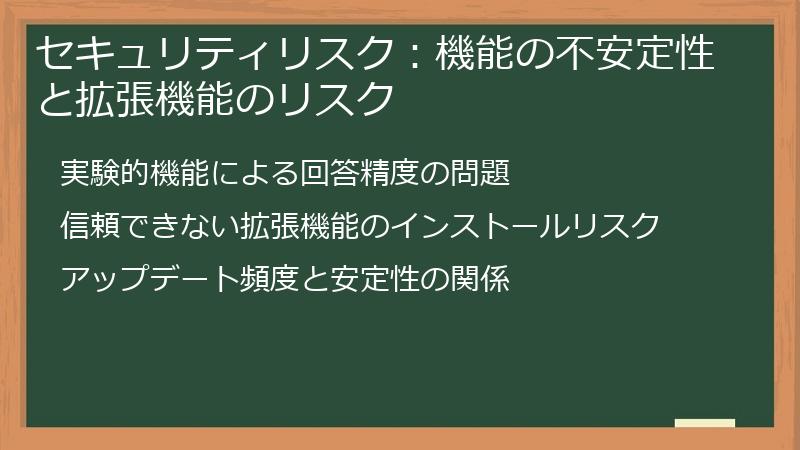 セキュリティリスク：機能の不安定性と拡張機能のリスク

実験的機能による回答精度の問題

信頼できない拡張機能のインストールリスク

アップデート頻度と安定性の関係